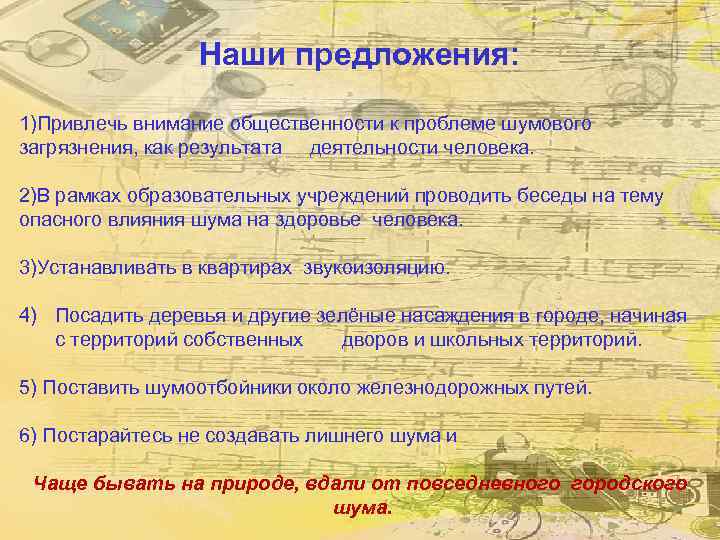 Наши предложения:

1)Привлечь внимание общественности к проблеме шумового загрязнения, как результата деятельности человека.

2)В рамках образовательных учреждений проводить беседы на тему опасного влияния шума на здоровье человека.

3)Устанавливать в квартирах звукоизоляцию.

4) Посадить деревья и другие зелёные насаждения в городе, начиная с территорий собственных дворов и школьных территорий.

5) Поставить шумоотбойники около железнодорожных путей.

6) Постарайтесь не создавать лишнего шума и

Чаще бывать на природе, вдали от повседневного городского шума.